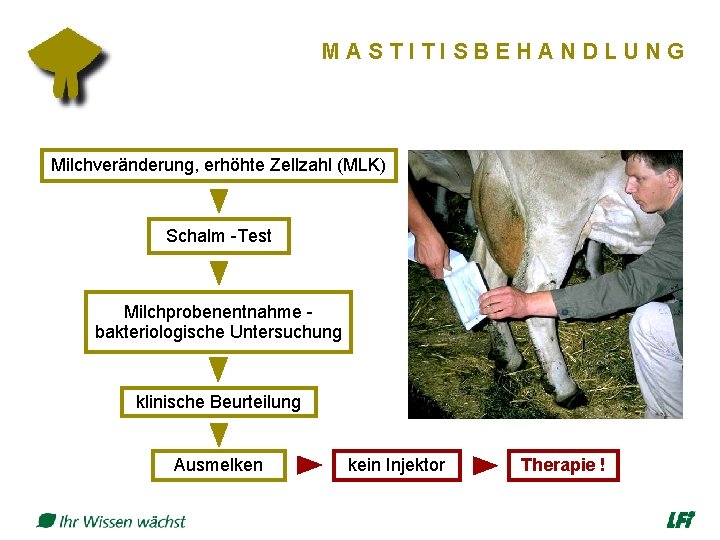 MASTITISBEHANDLUNG

Milchveränderung, erhöhte Zellzahl (MLK)

Schalm -Test

Milchprobenentnahme - bakteriologische Untersuchung

klinische Beurteilung

Ausmelken

kein Injektor

Therapie !

Ihr Wissen wächst

LFI